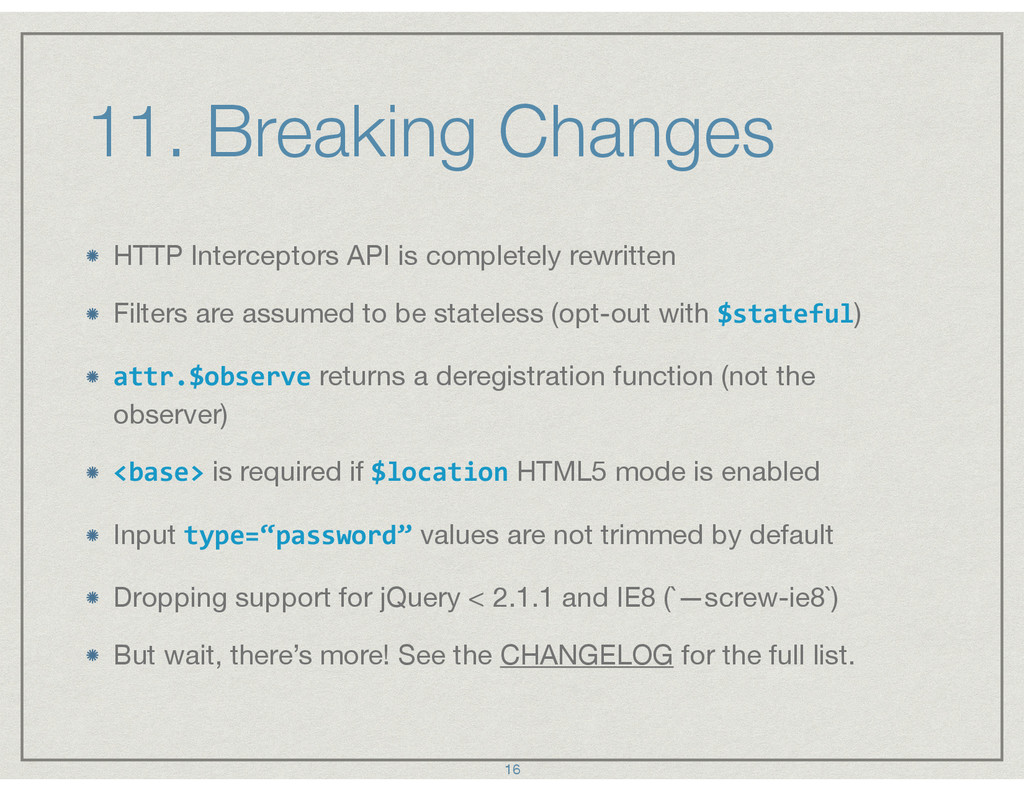 11. Breaking Changes

HTTP Interceptors API is completely rewritten

Filters are assumed to be stateless (opt-out with $stateful)

attr.$observe returns a deregistration function (not the observer)

<base> is required if $location HTML5 mode is enabled

Input type=“password” values are not trimmed by default

Dropping support for jQuery < 2.1.1 and IE8 (`—screw-ie8`)

But wait, there’s more! See the CHANGELOG for the full list.

16